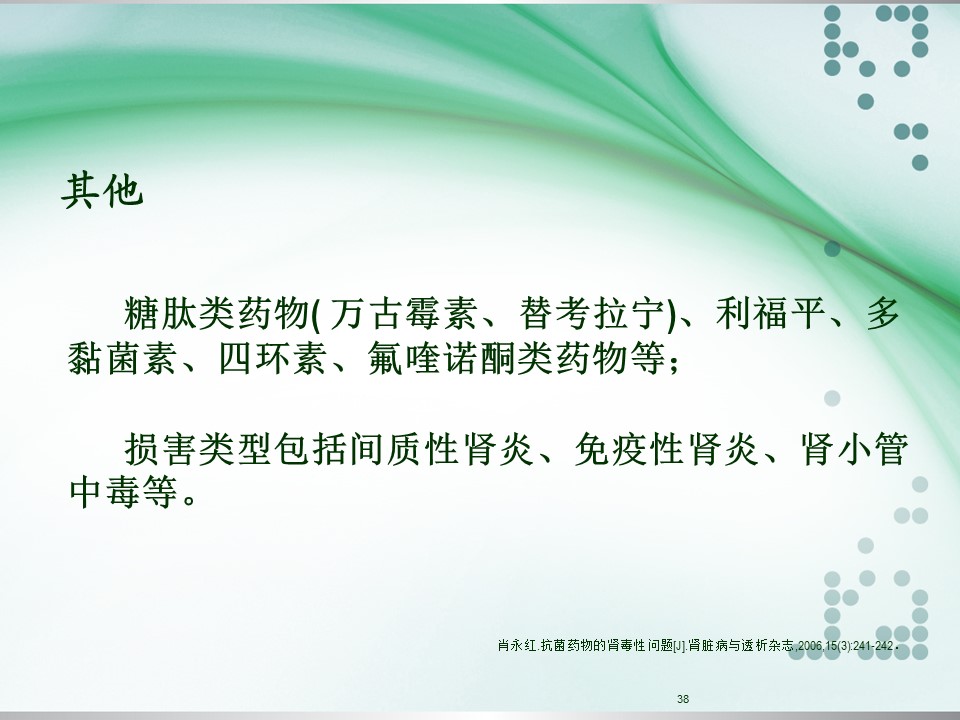 其他

糖肽类药物( 万古霉素、替考拉宁)、利福平、多黏菌素、四环素、氟喹诺酮类药物等；

损害类型包括间质性肾炎、免疫性肾炎、肾小管中毒等。

肖永红.抗菌药物的肾毒性问题[J].肾脏病与透析杂志,2006,15(3):241-242.

38